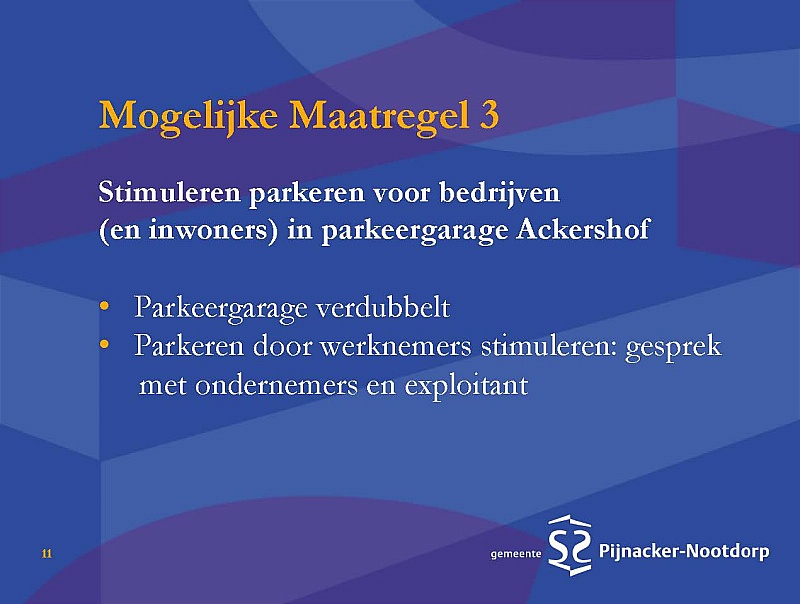 Mogelijke Maatregel 3

Stimuleren parkeren voor bedrijven (en inwoners) in parkeergarage Ackershof

• Parkeergarage verdubbelt
• Parkeren door werknemers stimuleren: gesprek met ondernemers en exploitant

11

gemeente Pijnacker-Nootdorp